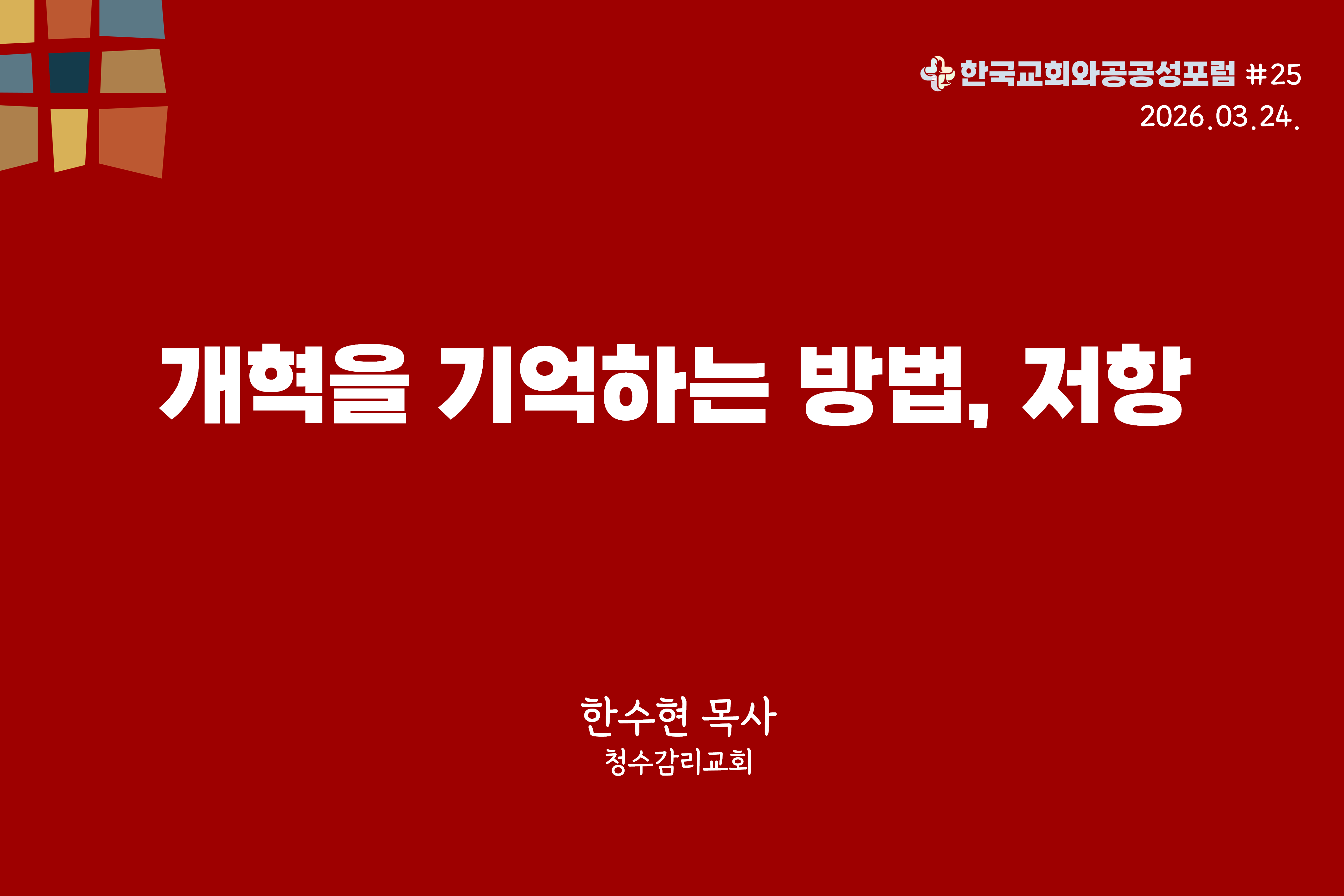 한국교회와공공성포럼 #25
2026.03.24.

개혁을 기억하는 방법, 저항

한수현 목사
청수감리교회